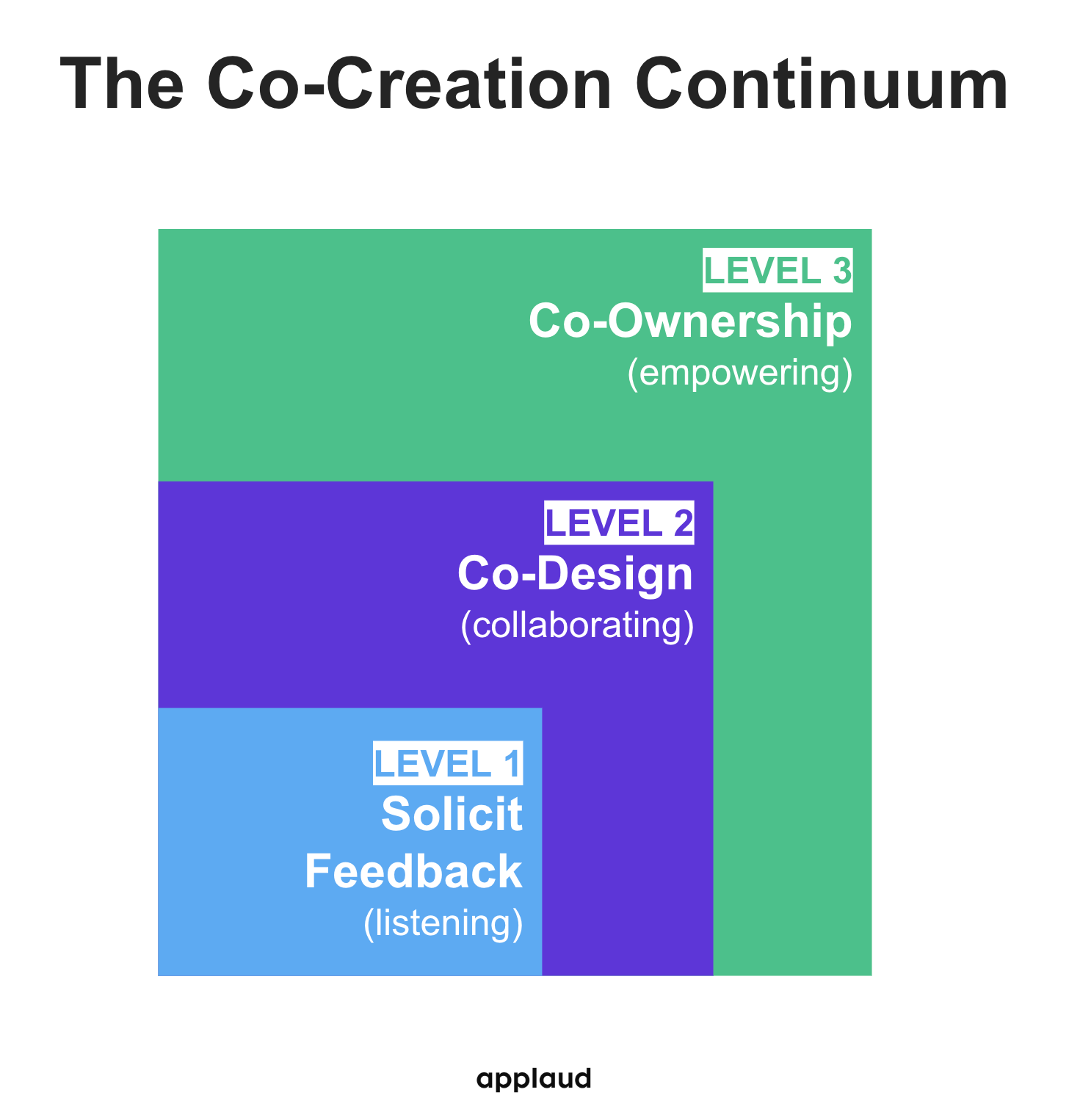 The Co-Creation Continuum

LEVEL 3
Co-Ownership
(empowering)

LEVEL 2
Co-Design
(collaborating)

LEVEL 1
Solicit Feedback
(listening)

applaud